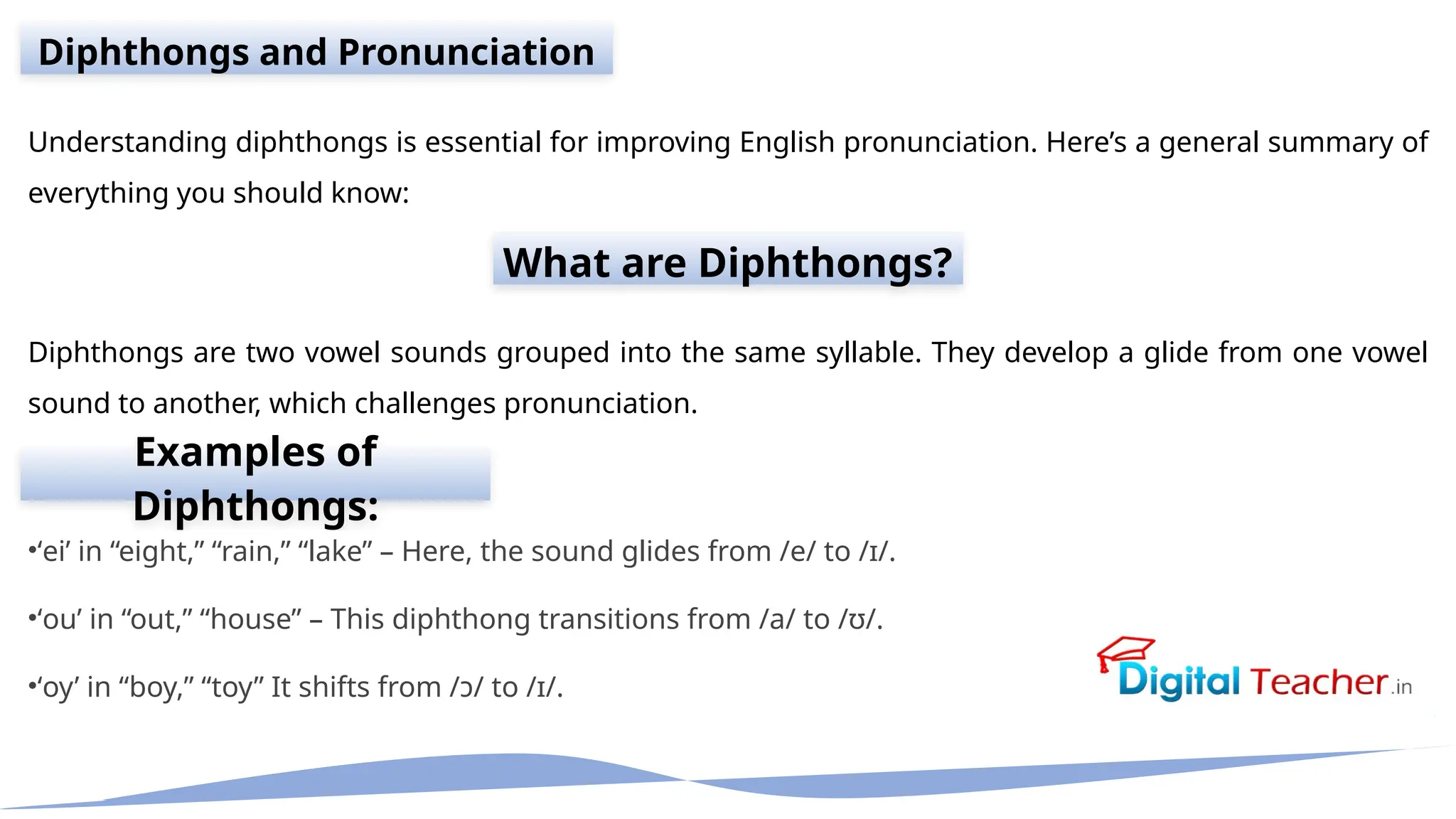 Diphthongs and Pronunciation

Understanding diphthongs is essential for improving English pronunciation. Here’s a general summary of everything you should know:

What are Diphthongs?

Diphthongs are two vowel sounds grouped into the same syllable. They develop a glide from one vowel sound to another, which challenges pronunciation.

Examples of Diphthongs:

•‘ei’ in “eight,” “rain,” “lake” – Here, the sound glides from /e/ to /ɪ/.

•‘ou’ in “out,” “house” – This diphthong transitions from /a/ to /ʊ/.

•‘oy’ in “boy,” “toy” It shifts from /ɔ/ to /ɪ/.

Digital Teacher.in